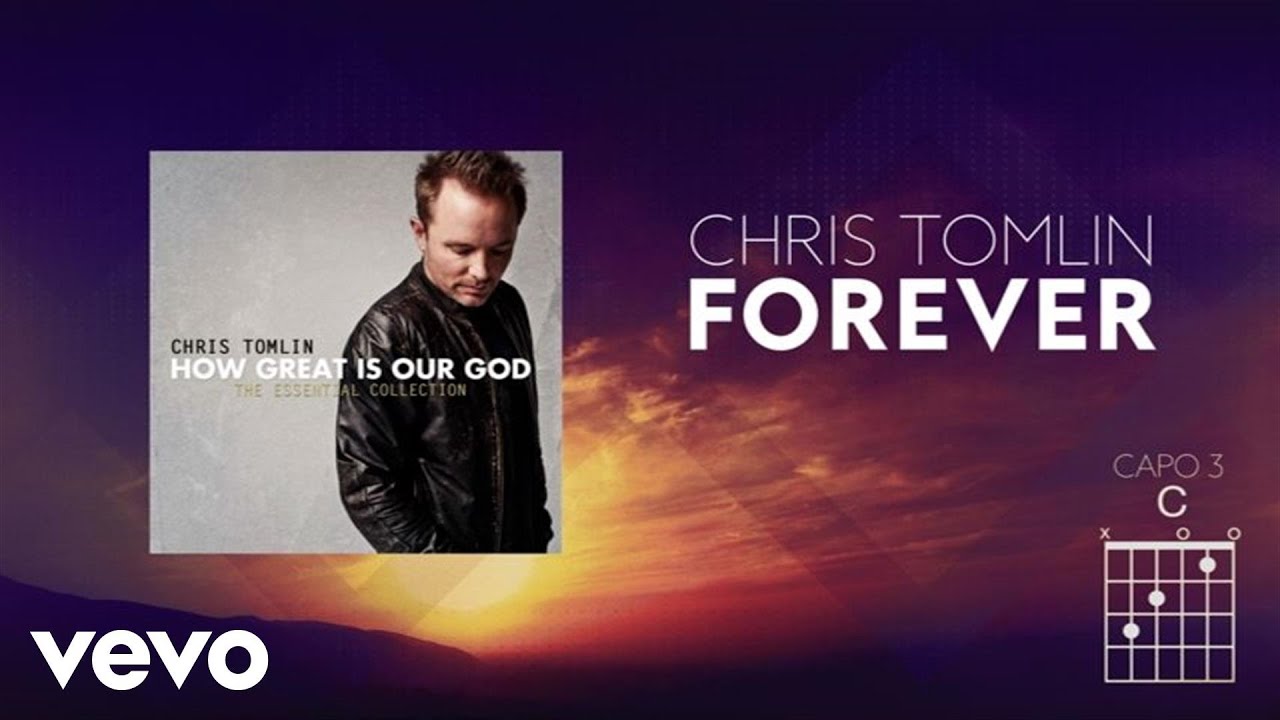 CHRIS TOMLIN
HOW GREAT IS OUR GOD
THE ESSENTIAL COLLECTION

CHRIS TOMLIN
FOREVER

CAPO 3
C
x o o

vevo